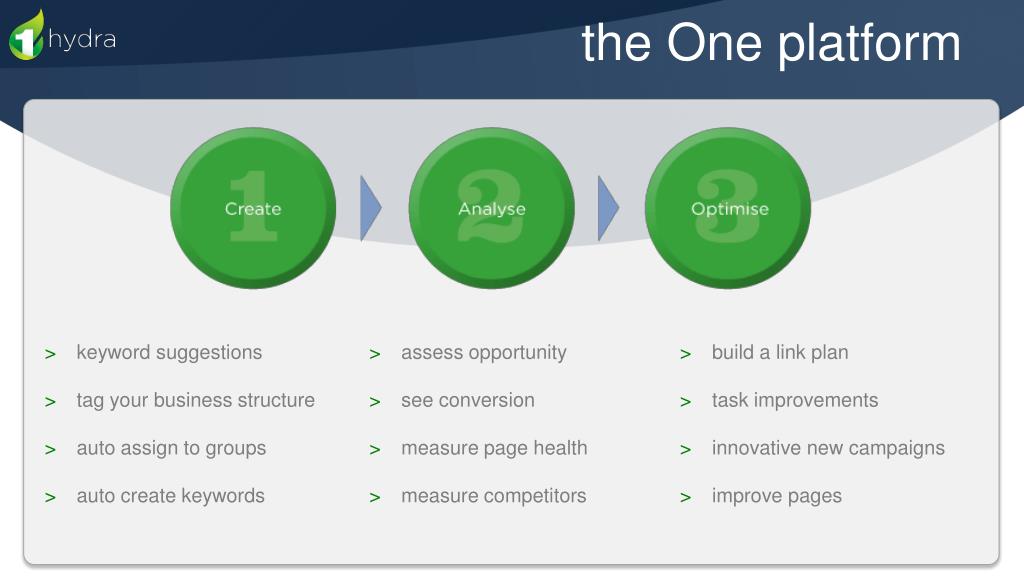 1 hydra

the One platform

1 Create

2 Analyse

3 Optimise

> keyword suggestions
> tag your business structure
> auto assign to groups
> auto create keywords

> assess opportunity
> see conversion
> measure page health
> measure competitors

> build a link plan
> task improvements
> innovative new campaigns
> improve pages